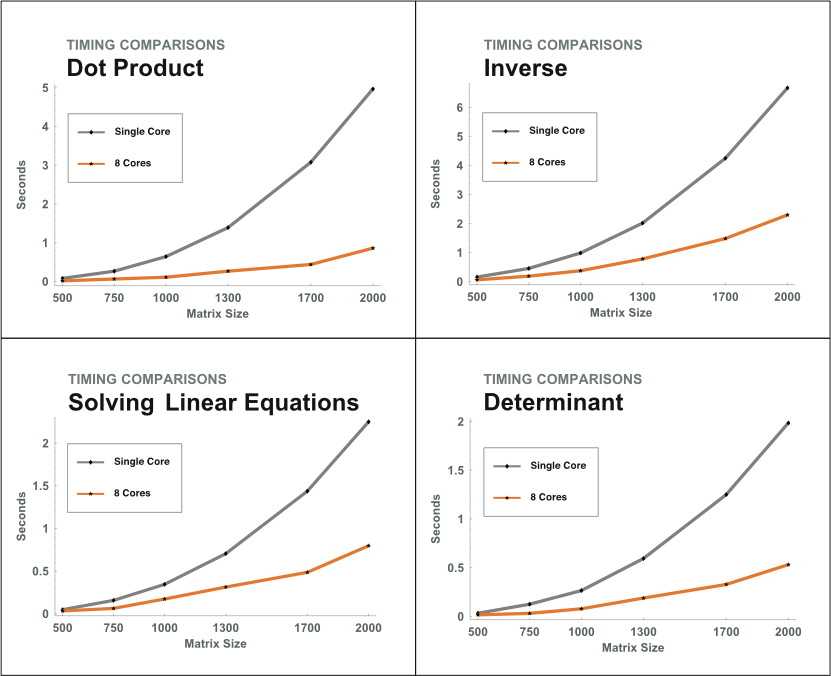 TIMING COMPARISONS
Dot Product

Single Core
8 Cores

Seconds
5
4
3
2
1
0
500 750 1000 1300 1700 2000
Matrix Size

TIMING COMPARISONS
Inverse

Single Core
8 Cores

Seconds
6
5
4
3
2
1
0
500 750 1000 1300 1700 2000
Matrix Size

TIMING COMPARISONS
Solving Linear Equations

Single Core
8 Cores

Seconds
2
1.5
1
0.5
0
500 750 1000 1300 1700 2000
Matrix Size

TIMING COMPARISONS
Determinant

Single Core
8 Cores

Seconds
2
1.5
1
0.5
0
500 750 1000 1300 1700 2000
Matrix Size